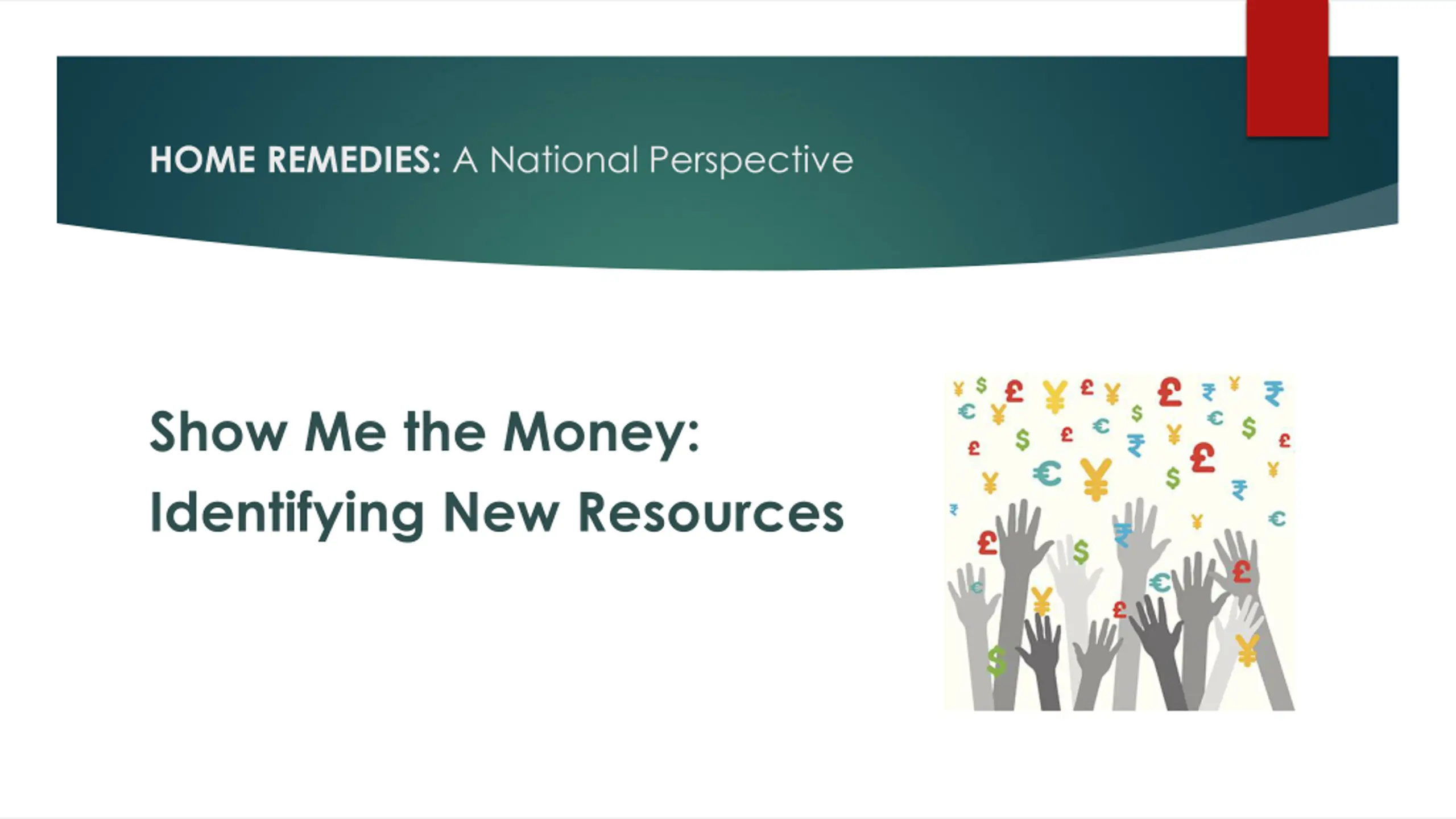 HOME REMEDIES: A National Perspective

Show Me the Money: Identifying New Resources